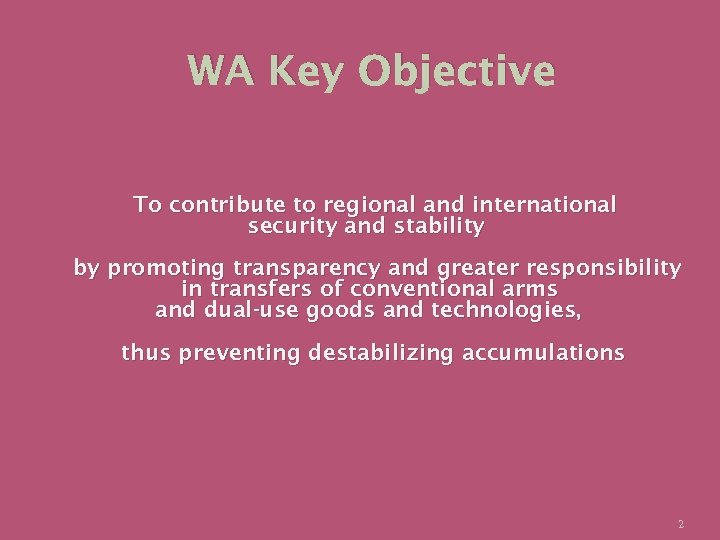 WA Key Objective

To contribute to regional and international security and stability

by promoting transparency and greater responsibility in transfers of conventional arms and dual-use goods and technologies,

thus preventing destabilizing accumulations

2